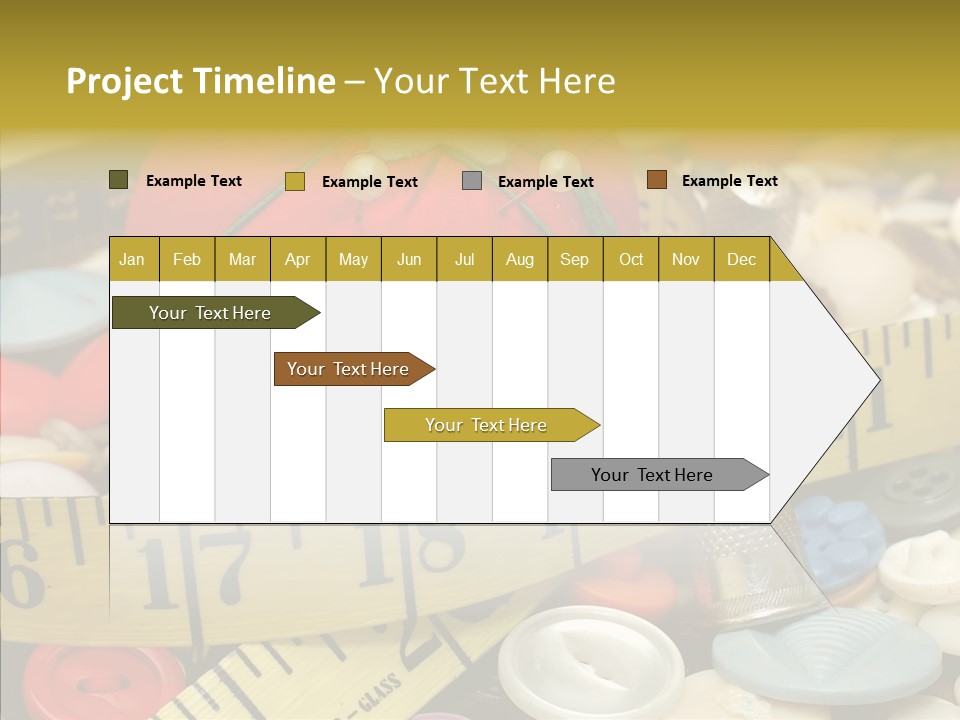 Project Timeline – Your Text Here

Example Text Example Text Example Text Example Text

| Jan | Feb | Mar | Apr | May | Jun | Jul | Aug | Sep | Oct | Nov | Dec |
|---|---|---|---|---|---|---|---|---|---|---|---|

Your Text Here

Your Text Here

Your Text Here

Your Text Here